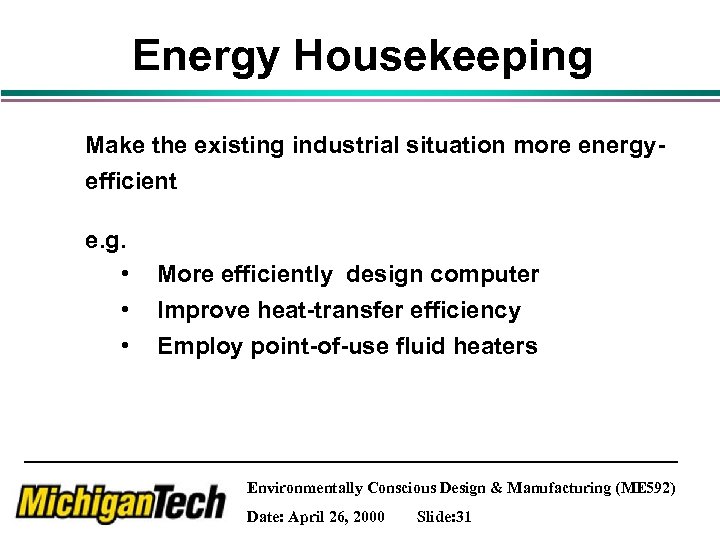 Energy Housekeeping

Make the existing industrial situation more energy-efficient

e.g.
• More efficiently design computer
• Improve heat-transfer efficiency
• Employ point-of-use fluid heaters

MichiganTech
Environmentally Conscious Design & Manufacturing (ME592)
Date: April 26, 2000 Slide:31